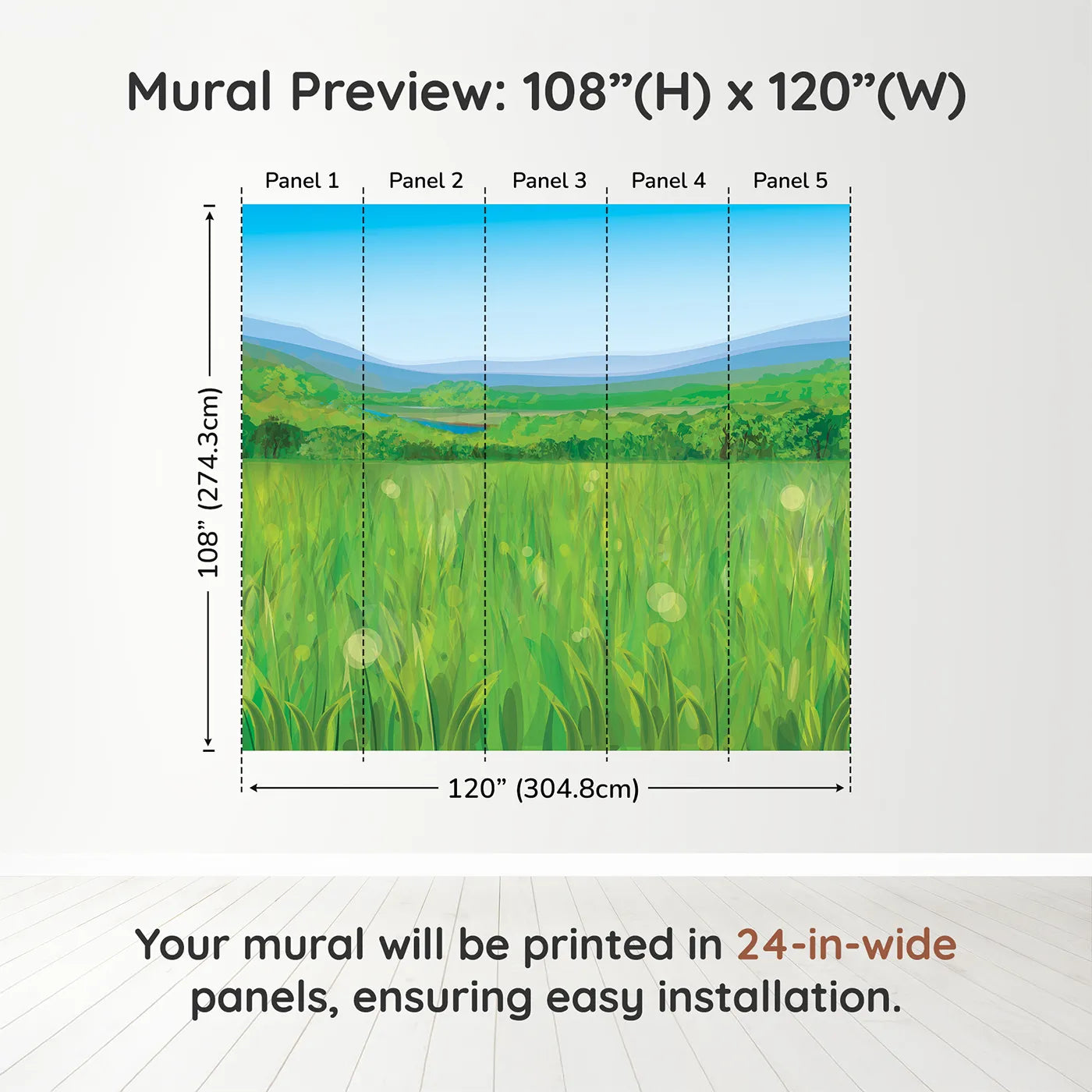 Mural Preview: 108”(H) x 120”(W)

Panel 1
Panel 2
Panel 3
Panel 4
Panel 5

108” (274.3cm)

120” (304.8cm)

Your mural will be printed in 24-in-wide panels, ensuring easy installation.